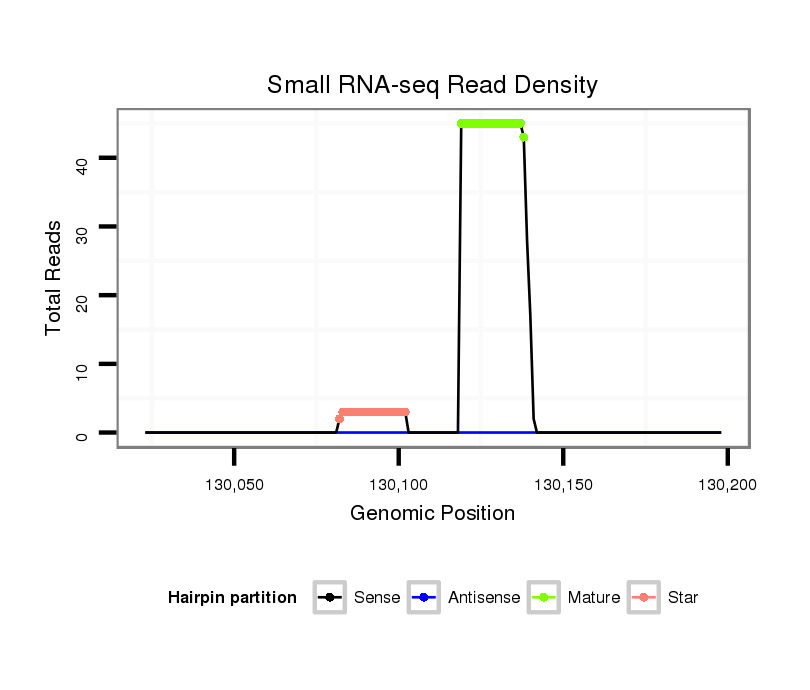 Small RNA-seq Read Density

Total Reads

40
30
20
10
0

130,050
130,100
130,150
130,200

Genomic Position

Hairpin partition
Sense
Antisense
Mature
Star